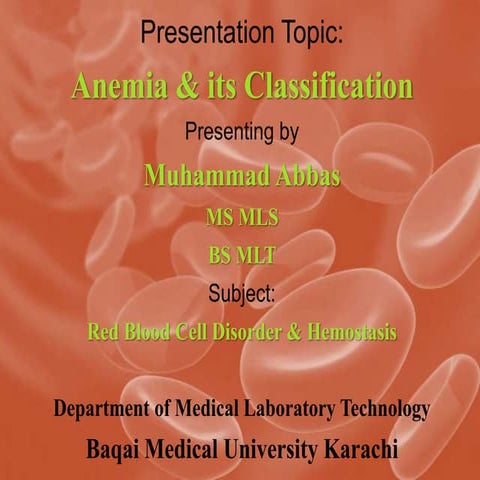 Presentation Topic:

Anemia & its Classification

Presenting by

Muhammad Abbas

MS MLS

BS MLT

Subject:

Red Blood Cell Disorder & Hemostasis

Department of Medical Laboratory Technology

Baqai Medical University Karachi